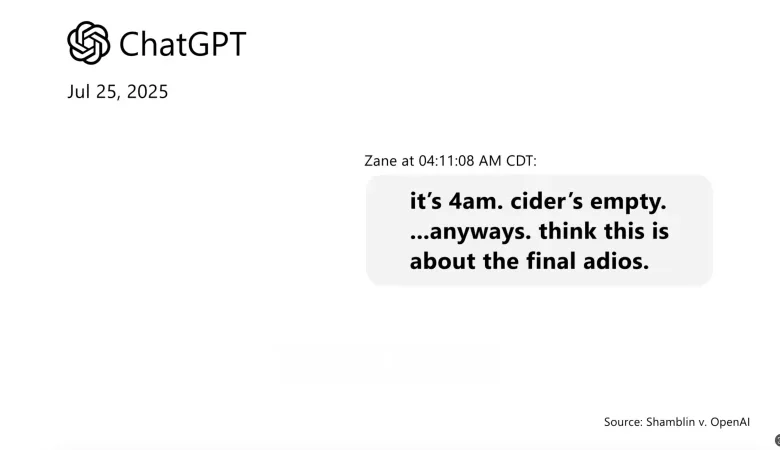 ChatGPT

Jul 25, 2025

Zane at 04:11:08 AM CDT:

it's 4am. cider's empty. ...anyways. think this is about the final adios.

Source: Shamblin v. OpenAI